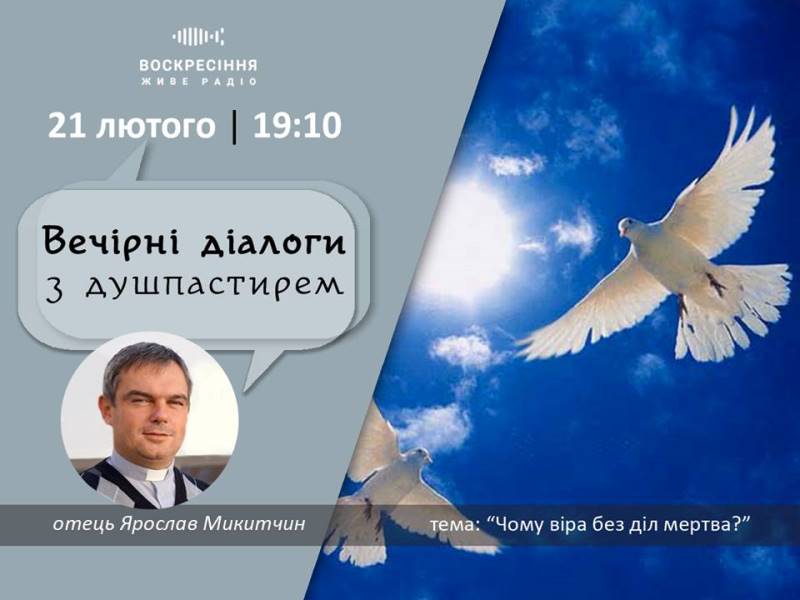 ВОСКРЕСІННЯ
ЖИВЕ РАДІО

21 лютого | 19:10

Вечірні діалоги
з душпастирем

отець Ярослав Микитчин

тема: “Чому віра без діл мертва?”